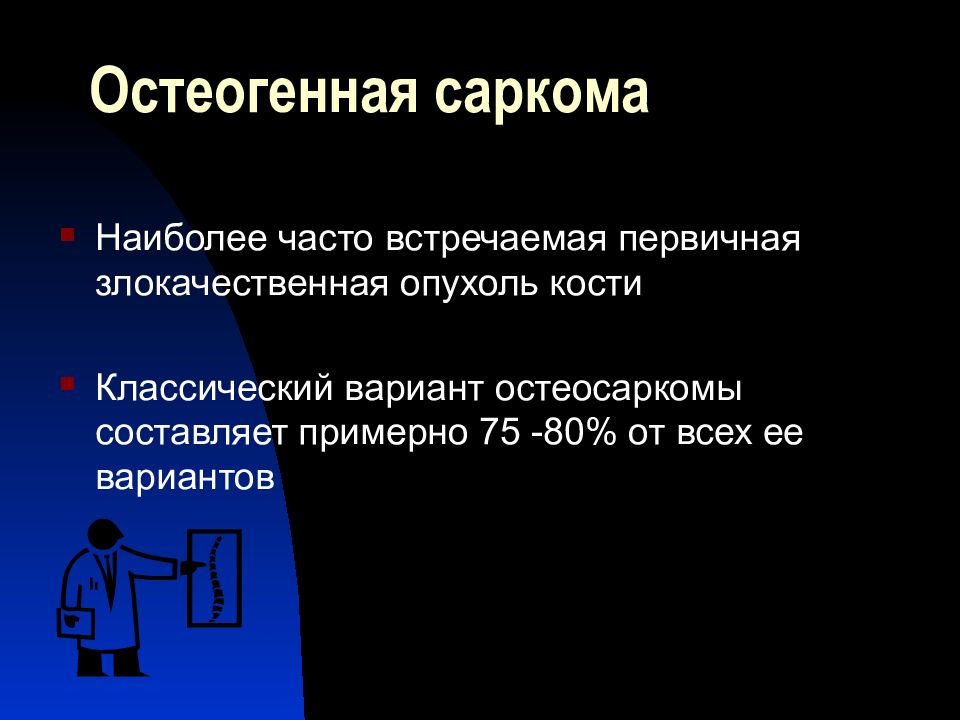 Остеогенная саркома

Наиболее часто встречаемая первичная злокачественная опухоль кости

Классический вариант остеосаркомы составляет примерно 75 -80% от всех ее вариантов